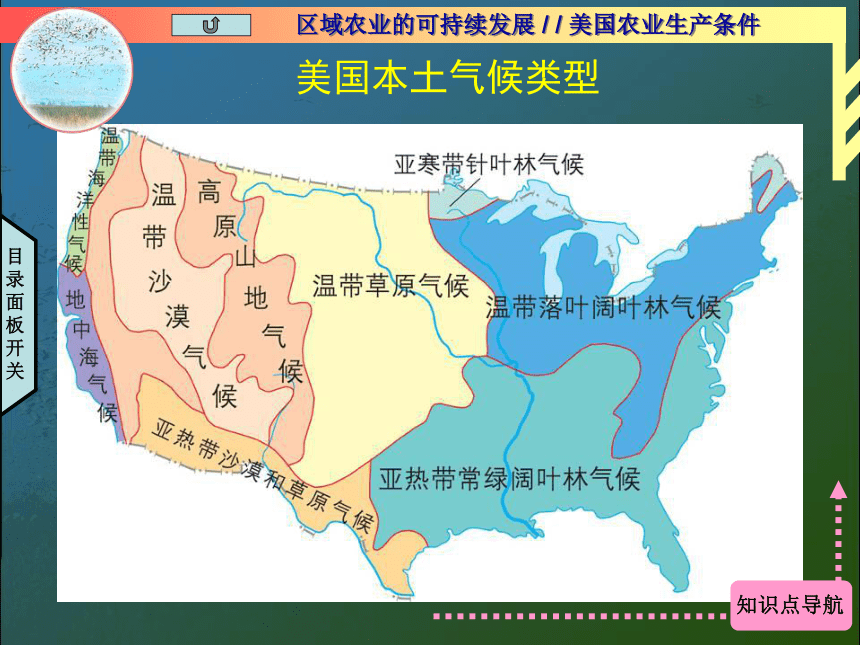 区域农业的可持续发展 / / 美国农业生产条件

美国本土气候类型

目录面板开关

温带海洋性气候

地中海气候

温带沙漠气候

高原山地气候

亚寒带针叶林气候

温带草原气候

温带落叶阔叶林气候

亚热带沙漠和草原气候

亚热带常绿阔叶林气候

知识点导航